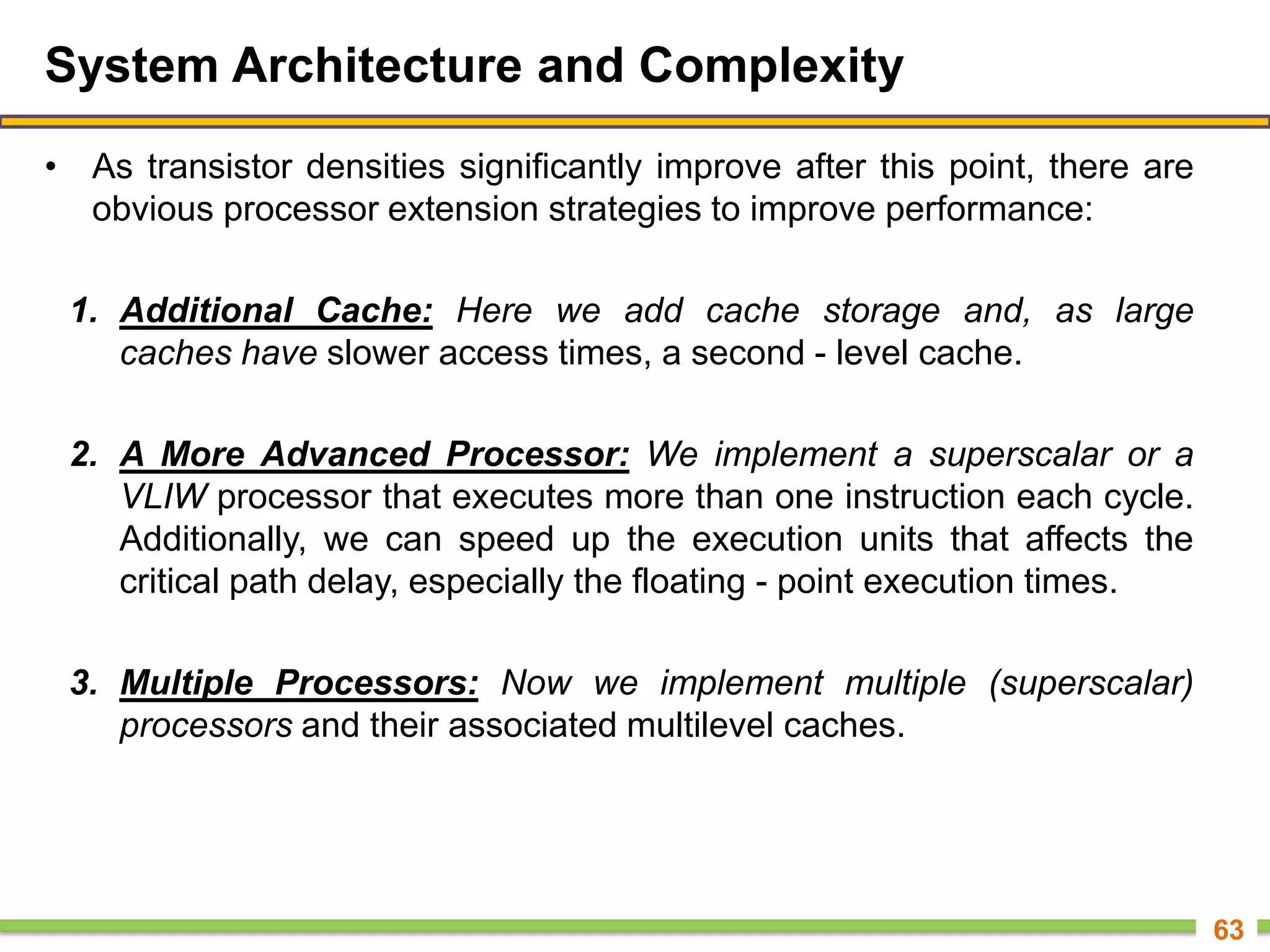 System Architecture and Complexity

• As transistor densities significantly improve after this point, there are obvious processor extension strategies to improve performance:

1. Additional Cache: Here we add cache storage and, as large caches have slower access times, a second - level cache.

2. A More Advanced Processor: We implement a superscalar or a VLIW processor that executes more than one instruction each cycle. Additionally, we can speed up the execution units that affects the critical path delay, especially the floating - point execution times.

3. Multiple Processors: Now we implement multiple (superscalar) processors and their associated multilevel caches.

63